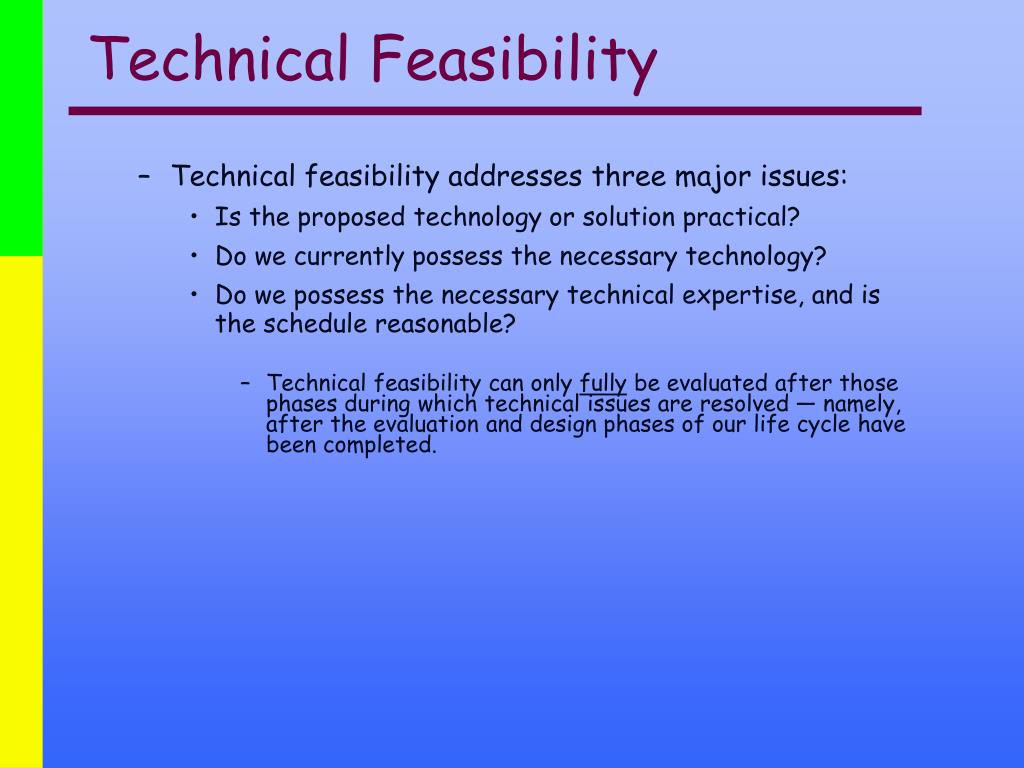 Technical Feasibility

– Technical feasibility addresses three major issues:
• Is the proposed technology or solution practical?
• Do we currently possess the necessary technology?
• Do we possess the necessary technical expertise, and is the schedule reasonable?

– Technical feasibility can only fully be evaluated after those phases during which technical issues are resolved — namely, after the evaluation and design phases of our life cycle have been completed.